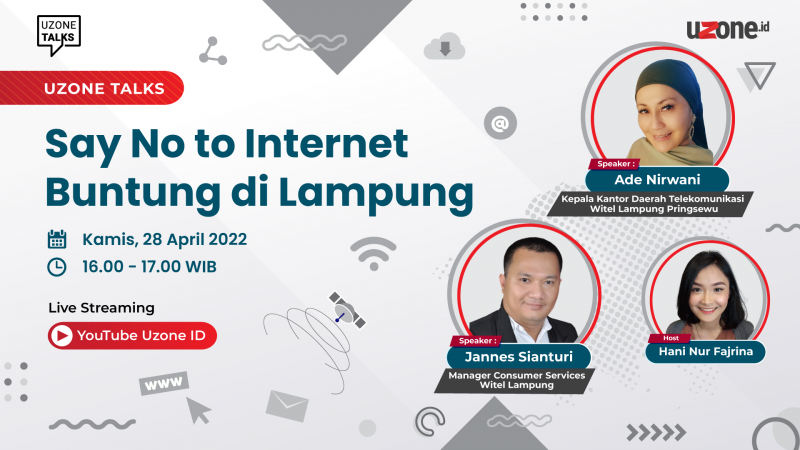 UZONE TALKS

uzone.id

UZONE TALKS

Say No to Internet Buntung di Lampung

Kamis, 28 April 2022

16.00 - 17.00 WIB

Live Streaming

YouTube Uzone ID

www

Speaker :
Ade Nirwani
Kepala Kantor Daerah Telekomunikasi Witel Lampung Pringsewu

Speaker :
Jannes Sianturi
Manager Consumer Services Witel Lampung

Host
Hani Nur Fajrina